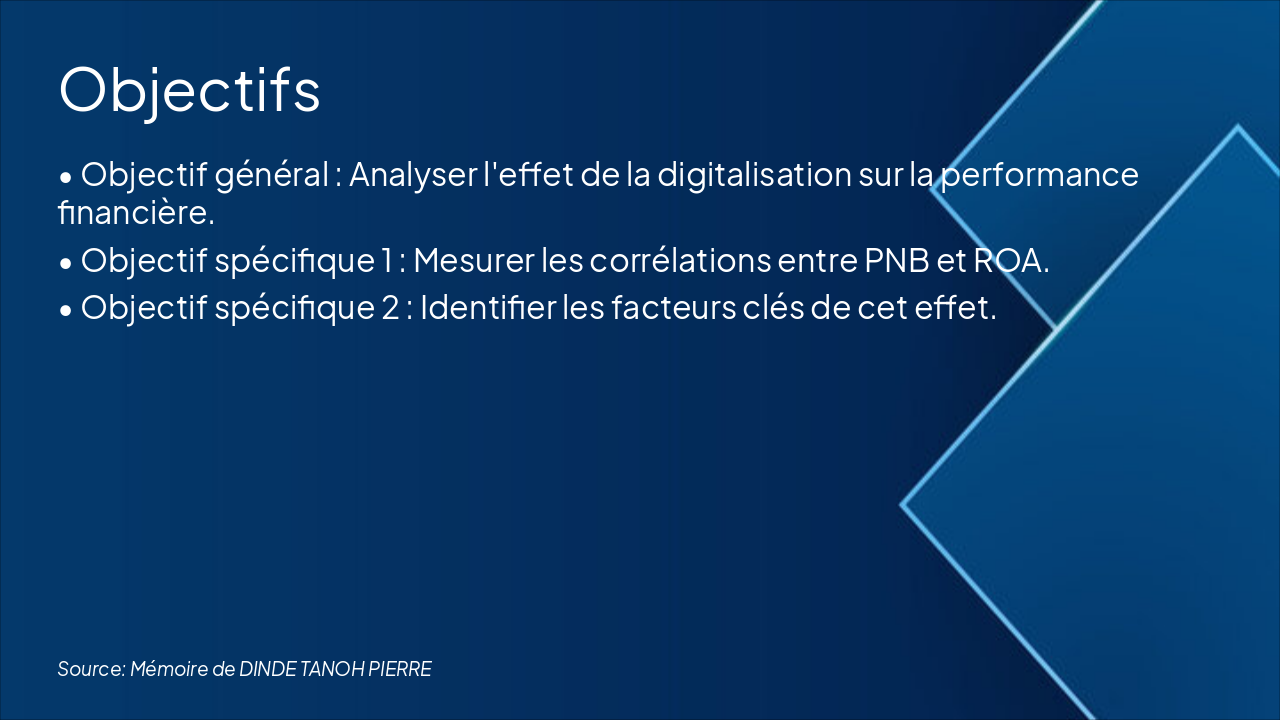 Objectifs

• Objectif général : Analyser l'effet de la digitalisation sur la performance financière.

• Objectif spécifique 1 : Mesurer les corrélations entre PNB et ROA.

• Objectif spécifique 2 : Identifier les facteurs clés de cet effet.

Source: Mémoire de DINDE TANOH PIERRE